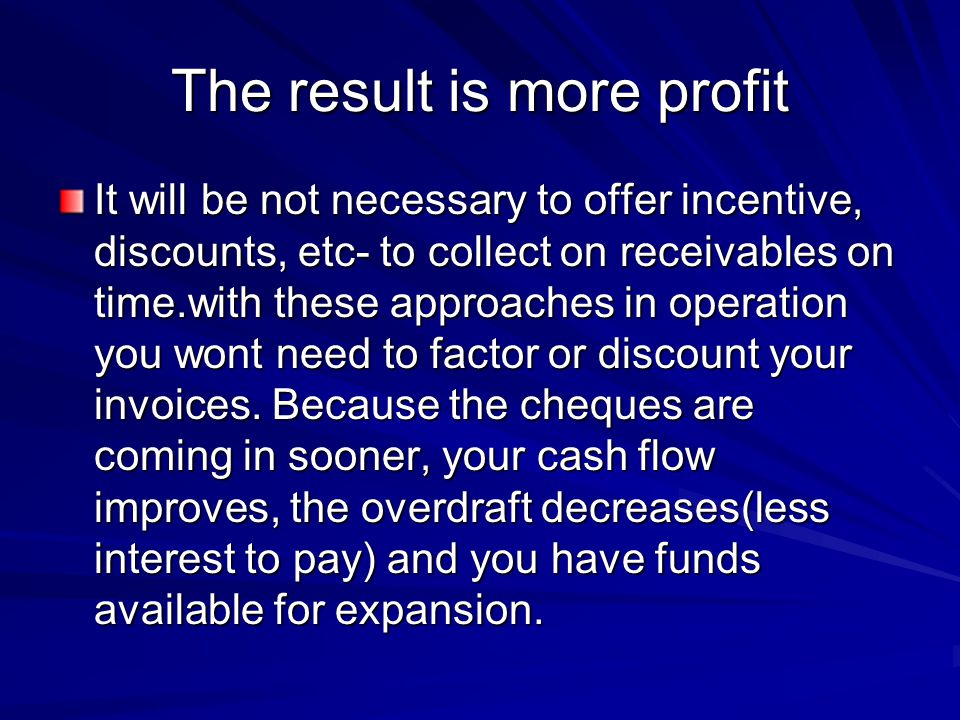 The result is more profit

It will be not necessary to offer incentive, discounts, etc- to collect on receivables on time.with these approaches in operation you wont need to factor or discount your invoices. Because the cheques are coming in sooner, your cash flow improves, the overdraft decreases(less interest to pay) and you have funds available for expansion.